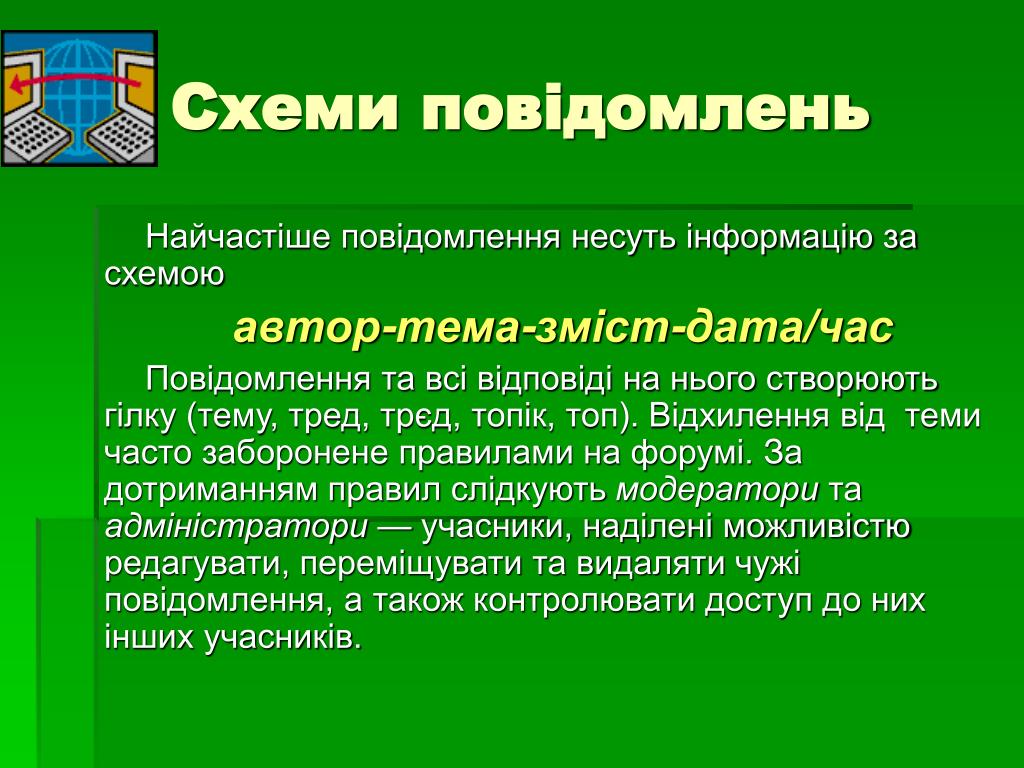 Схеми повідомлень

Найчастіше повідомлення несуть інформацію за схемою

автор-тема-зміст-дата/час

Повідомлення та всі відповіді на нього створюють гілку (тему, тред, трєд, топік, топ). Відхилення від теми часто заборонене правилами на форумі. За дотриманням правил слідкують модератори та адміністратори — учасники, наділені можливістю редагувати, переміщувати та видаляти чужі повідомлення, а також контролювати доступ до них інших учасників.